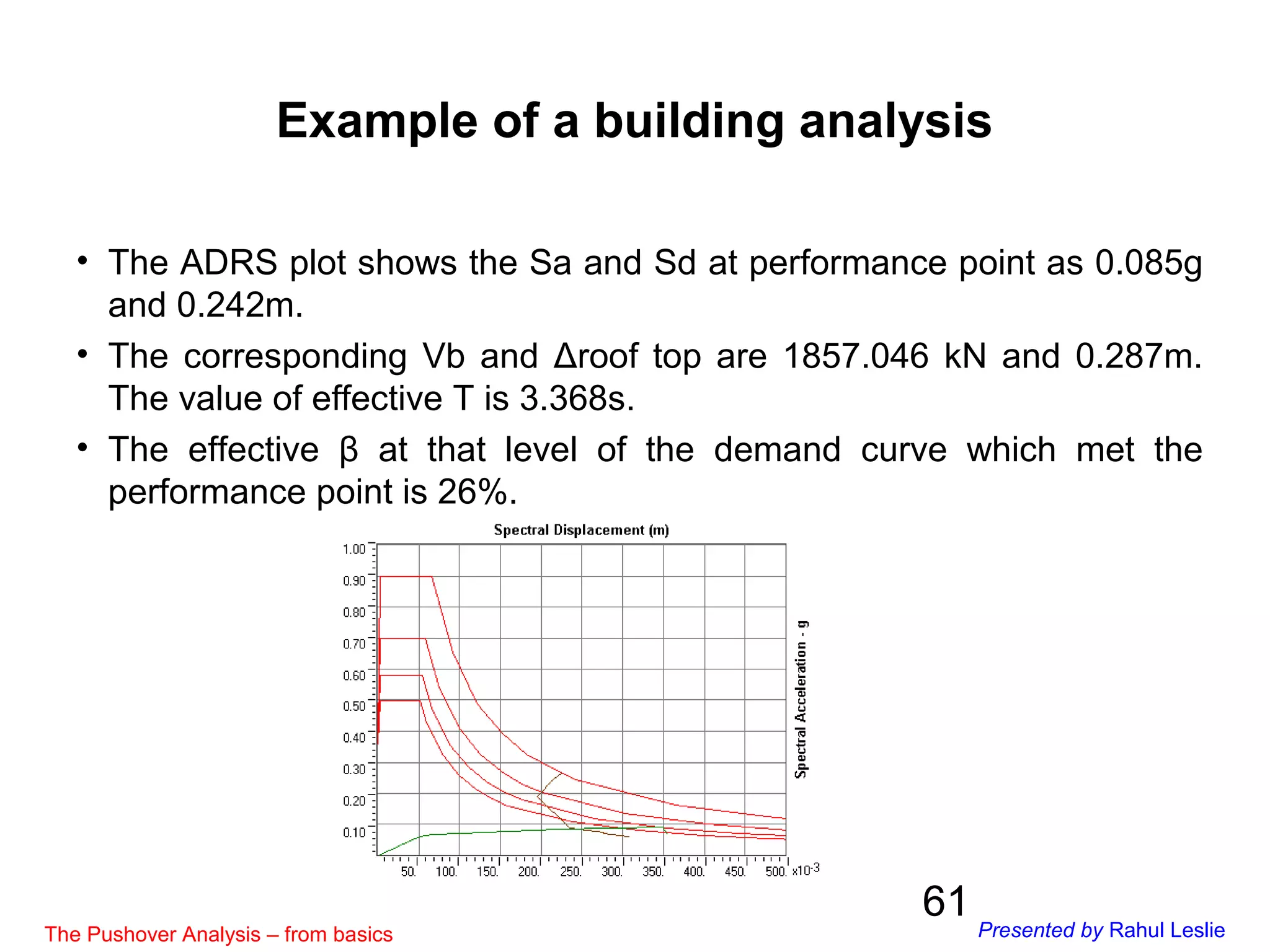 Example of a building analysis

• The ADRS plot shows the Sa and Sd at performance point as 0.085g and 0.242m.

• The corresponding Vb and Δroof top are 1857.046 kN and 0.287m. The value of effective T is 3.368s.

• The effective β at that level of the demand curve which met the performance point is 26%.

Spectral Displacement (m)

1.00
0.90
0.80
0.70
0.60
0.50
0.40
0.30
0.20
0.10

Spectral Acceleration - g

50. 100. 150. 200. 250. 300. 350. 400. 450. 500. $x10^{-3}$

61

The Pushover Analysis – from basics

Presented by Rahul Leslie